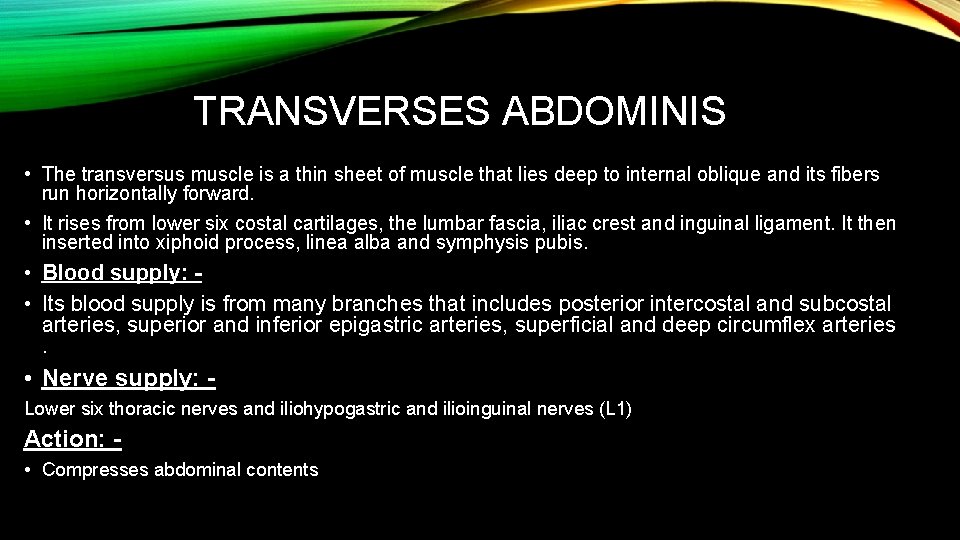 TRANSVERSES ABDOMINIS

• The transversus muscle is a thin sheet of muscle that lies deep to internal oblique and its fibers run horizontally forward.

• It rises from lower six costal cartilages, the lumbar fascia, iliac crest and inguinal ligament. It then inserted into xiphoid process, linea alba and symphysis pubis.

• Blood supply: -

• Its blood supply is from many branches that includes posterior intercostal and subcostal arteries, superior and inferior epigastric arteries, superficial and deep circumflex arteries .

• Nerve supply: -

Lower six thoracic nerves and iliohypogastric and ilioinguinal nerves (L1)

Action: -

• Compresses abdominal contents